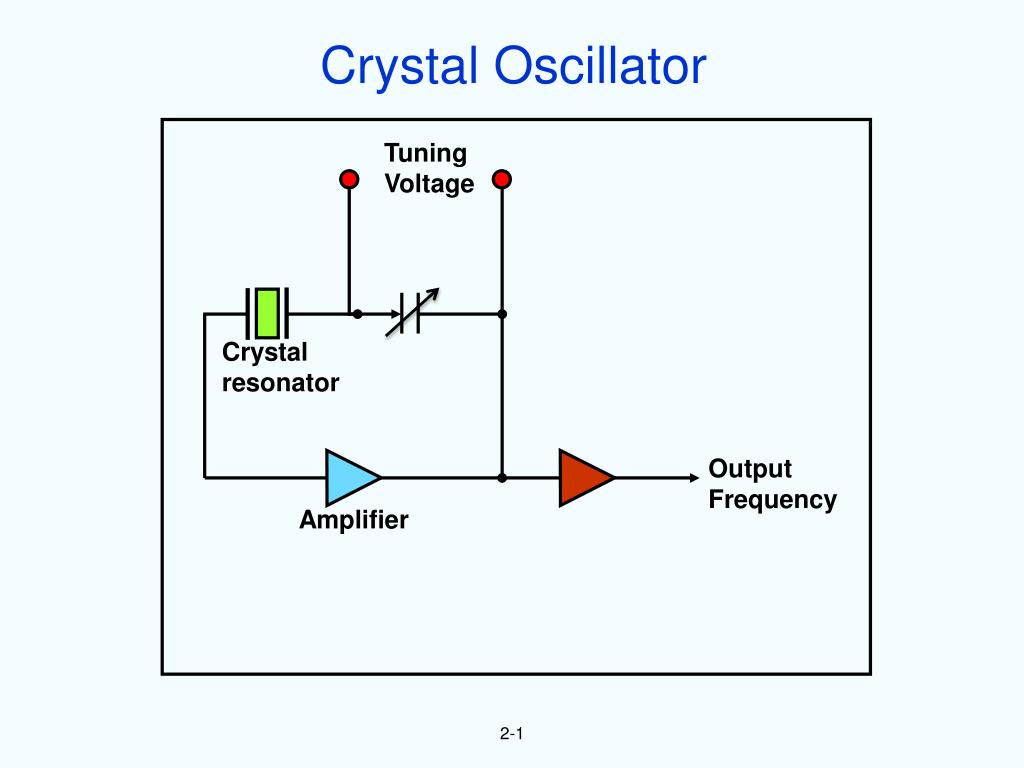 Crystal Oscillator

Tuning Voltage

Crystal resonator

Amplifier

Output Frequency

2-1